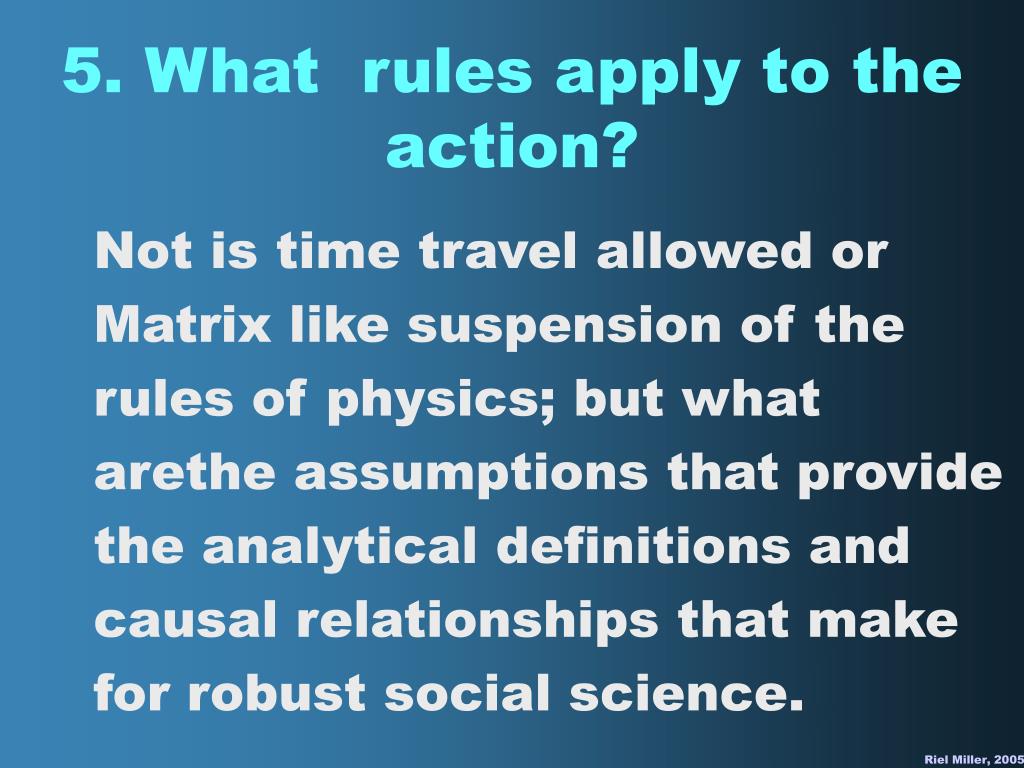 5. What rules apply to the action?

Not is time travel allowed or Matrix like suspension of the rules of physics; but what arethe assumptions that provide the analytical definitions and causal relationships that make for robust social science.

Riel Miller, 2005